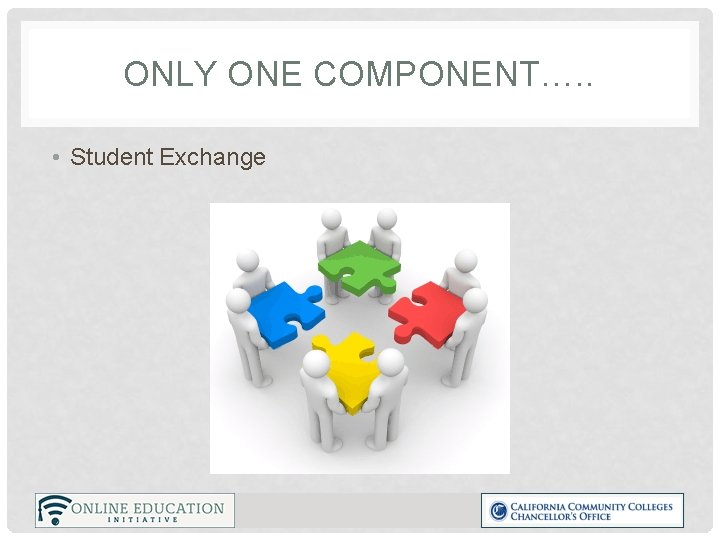 ONLY ONE COMPONENT…..

• Student Exchange

ONLINE EDUCATION
INITIATIVE

CALIFORNIA COMMUNITY COLLEGES
CHANCELLOR'S OFFICE